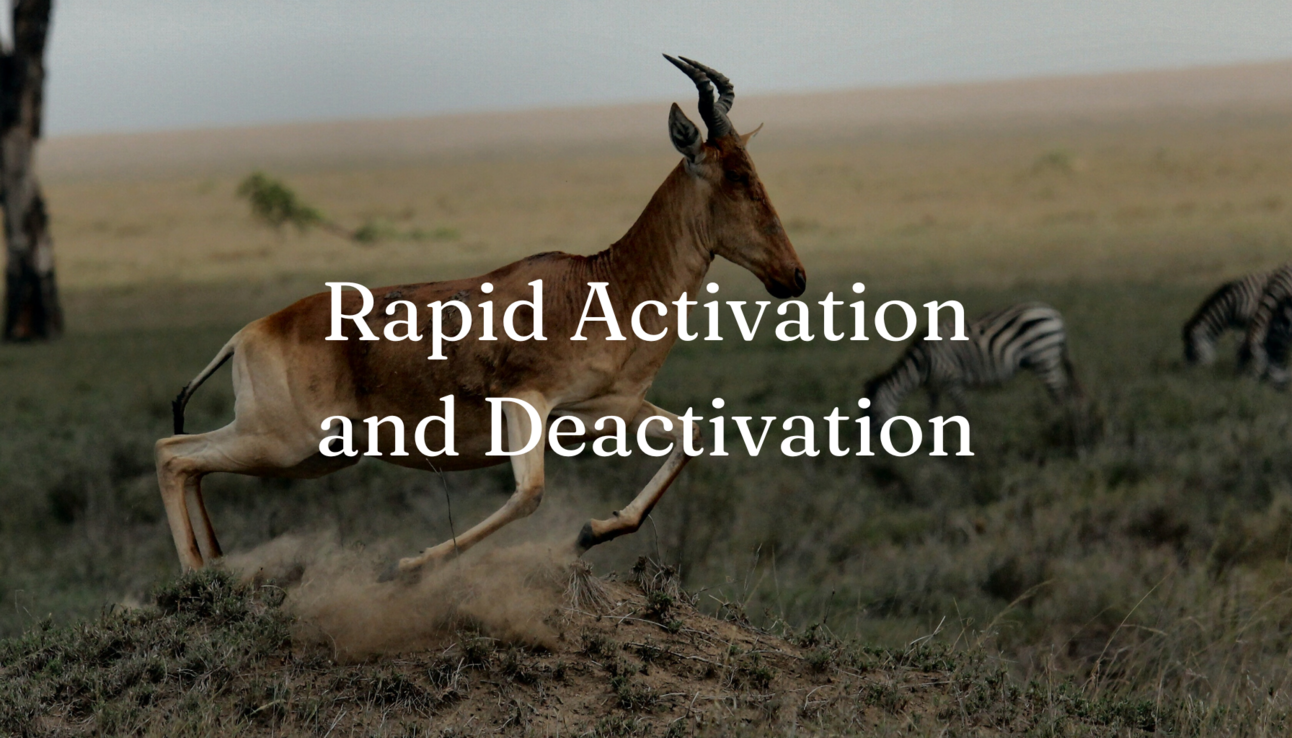 Rapid Activation and Deactivation